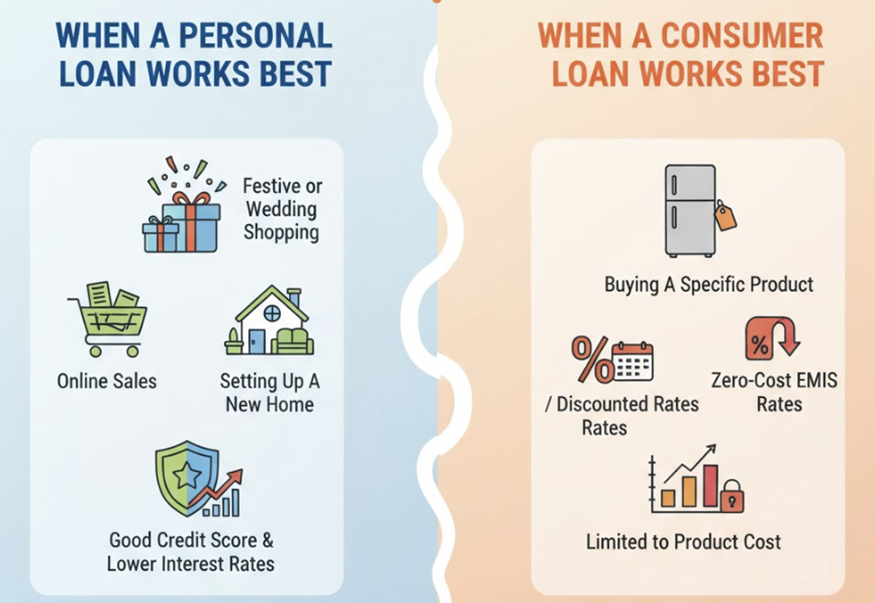 WHEN A PERSONAL LOAN WORKS BEST

Festive or Wedding Shopping

Online Sales

Setting Up A New Home

Good Credit Score & Lower Interest Rates

WHEN A CONSUMER LOAN WORKS BEST

Buying A Specific Product

/ Discounted Rates Rates

Zero-Cost EMIS Rates

Limited to Product Cost